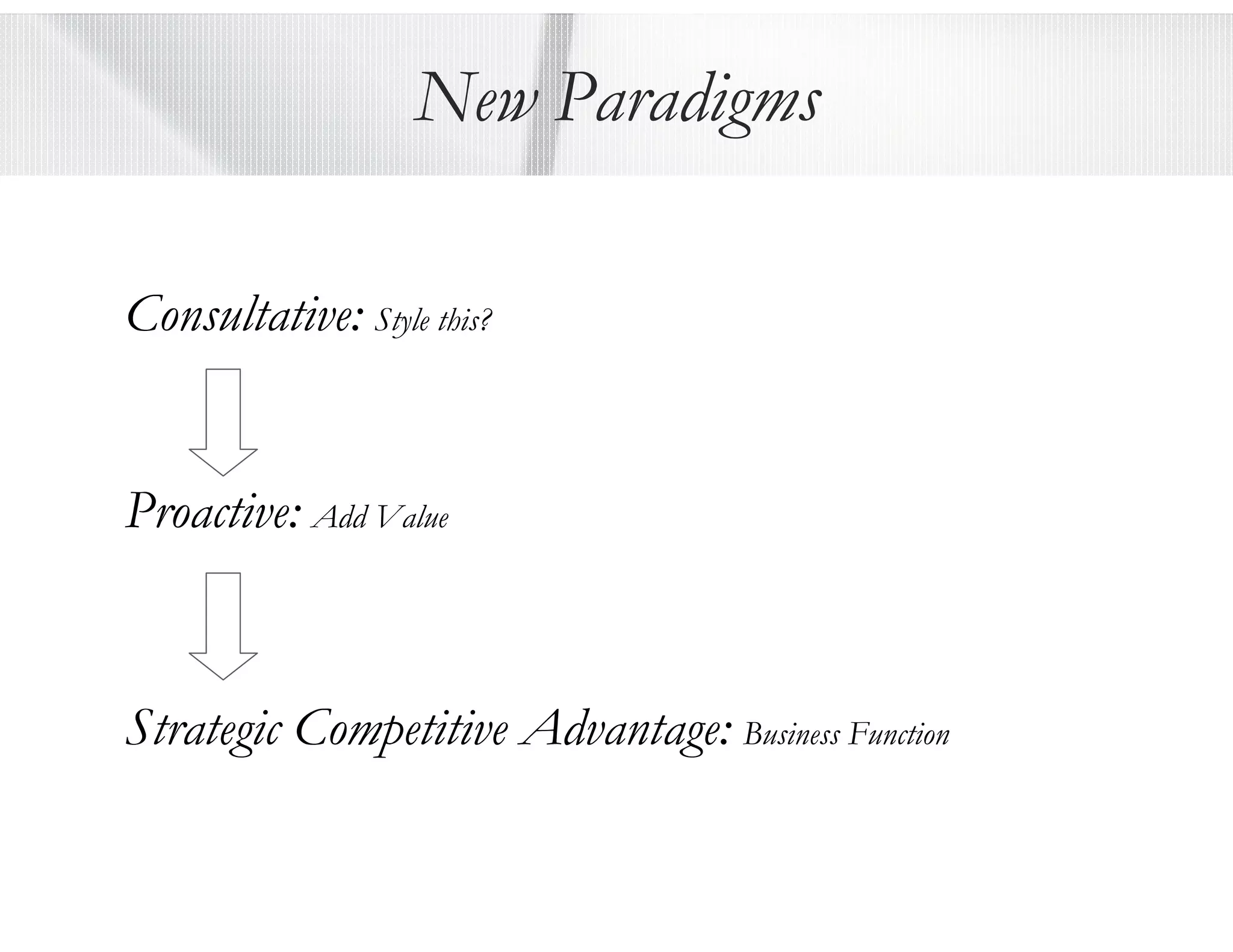 New Paradigms

Consultative: Style this?

Proactive: Add Value

Strategic Competitive Advantage: Business Function